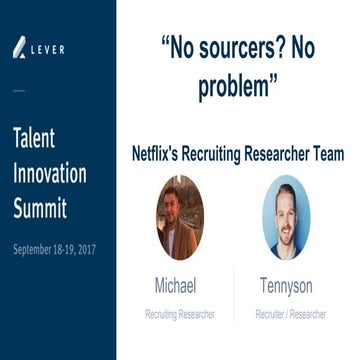 LEVER

Talent Innovation Summit

September 18-19, 2017

“No sourcers? No problem”

Netflix's Recruiting Researcher Team

Michael

Recruiting Researcher

Tennyson

Recruiter / Researcher